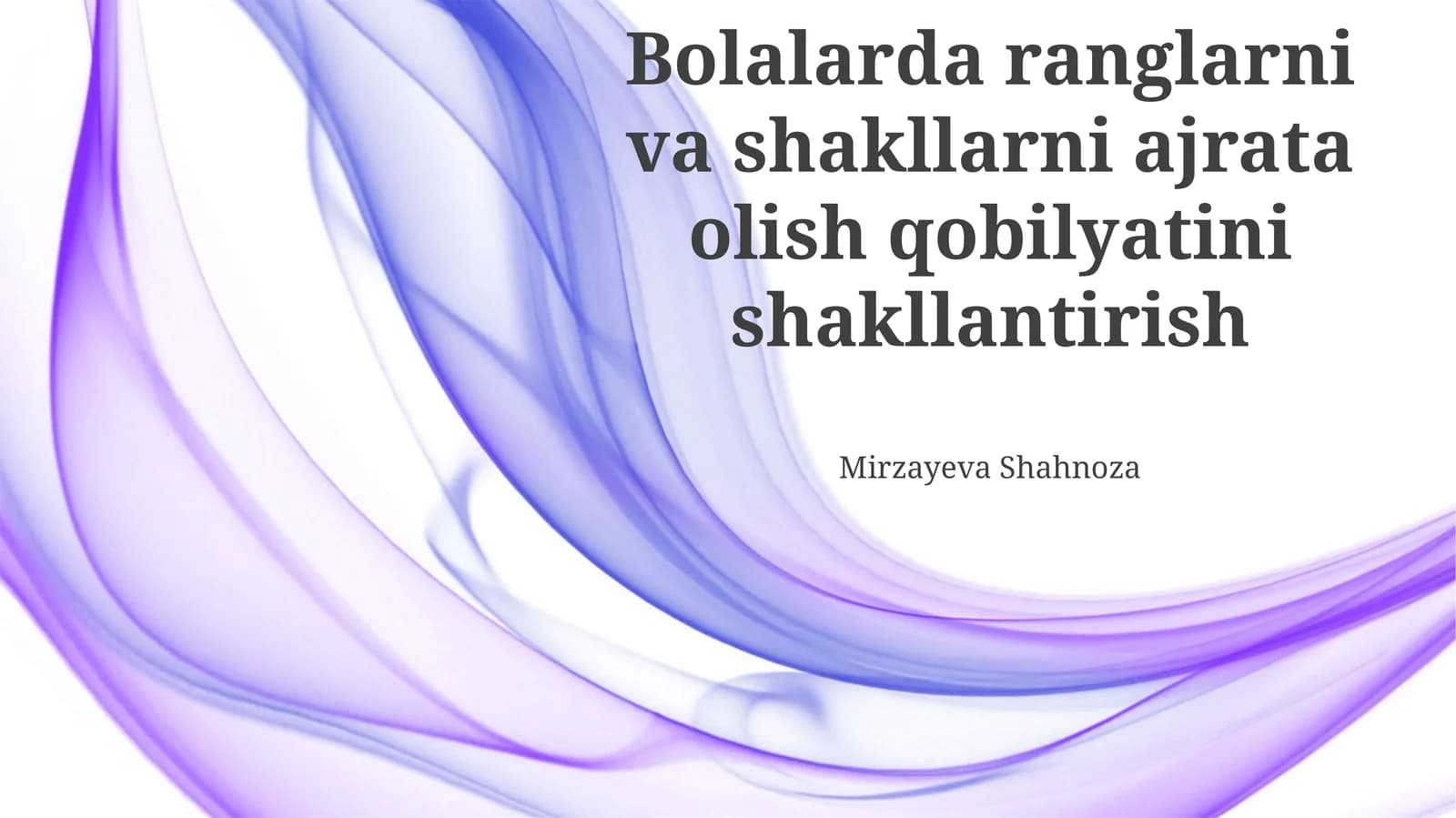 Bolalarda ranglarni va shakllarni ajrata olish qobilyatini shakllantirish

Mirzayeva Shahnoza